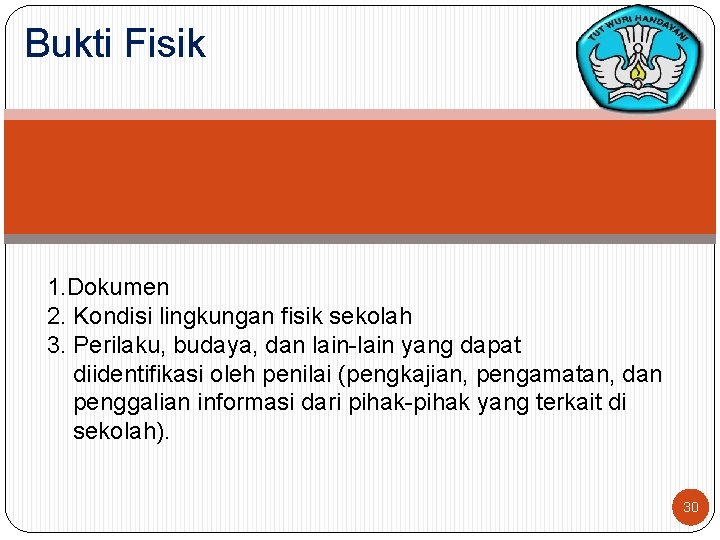 Bukti Fisik

TUT WURI HANDAYANI

1.Dokumen
2. Kondisi lingkungan fisik sekolah
3. Perilaku, budaya, dan lain-lain yang dapat diidentifikasi oleh penilai (pengkajian, pengamatan, dan penggalian informasi dari pihak-pihak yang terkait di sekolah).

30